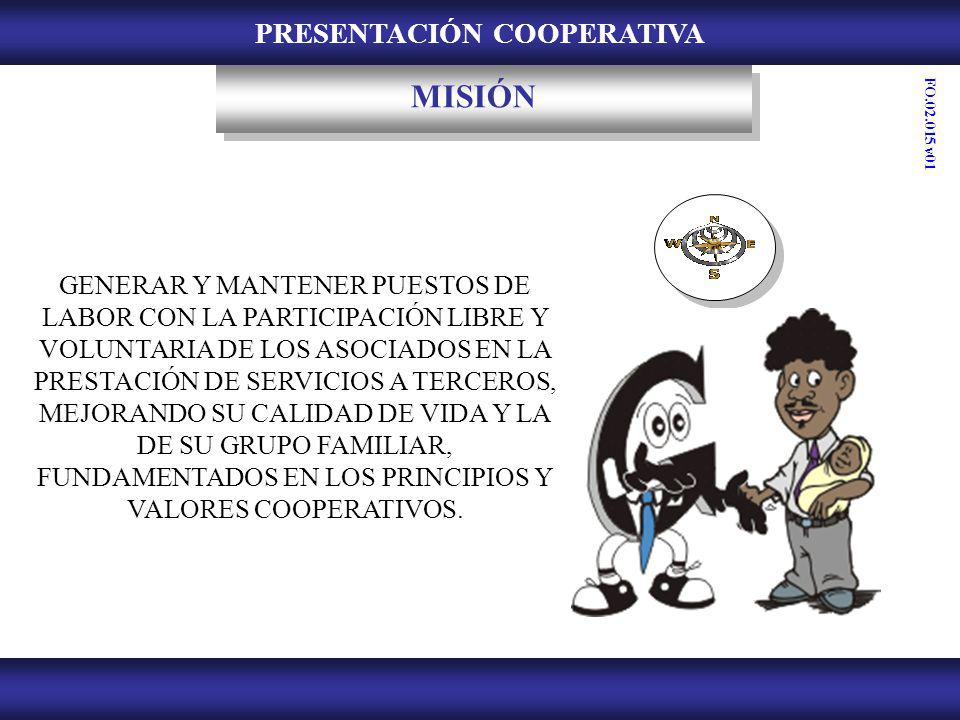 PRESENTACIÓN COOPERATIVA

MISIÓN

FO.02.015v01

N
W
E
S

GENERAR Y MANTENER PUESTOS DE LABOR CON LA PARTICIPACIÓN LIBRE Y VOLUNTARIA DE LOS ASOCIADOS EN LA PRESTACIÓN DE SERVICIOS A TERCEROS, MEJORANDO SU CALIDAD DE VIDA Y LA DE SU GRUPO FAMILIAR, FUNDAMENTADOS EN LOS PRINCIPIOS Y VALORES COOPERATIVOS.